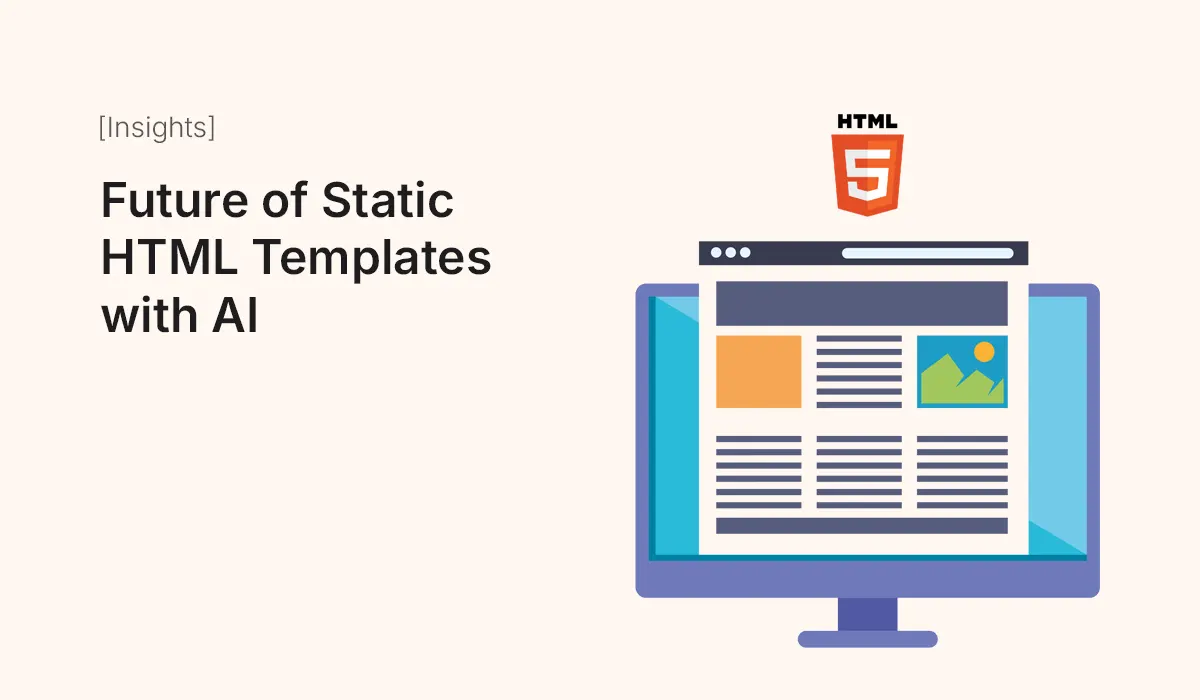 [Insights]

Future of Static HTML Templates with AI

HTML

5